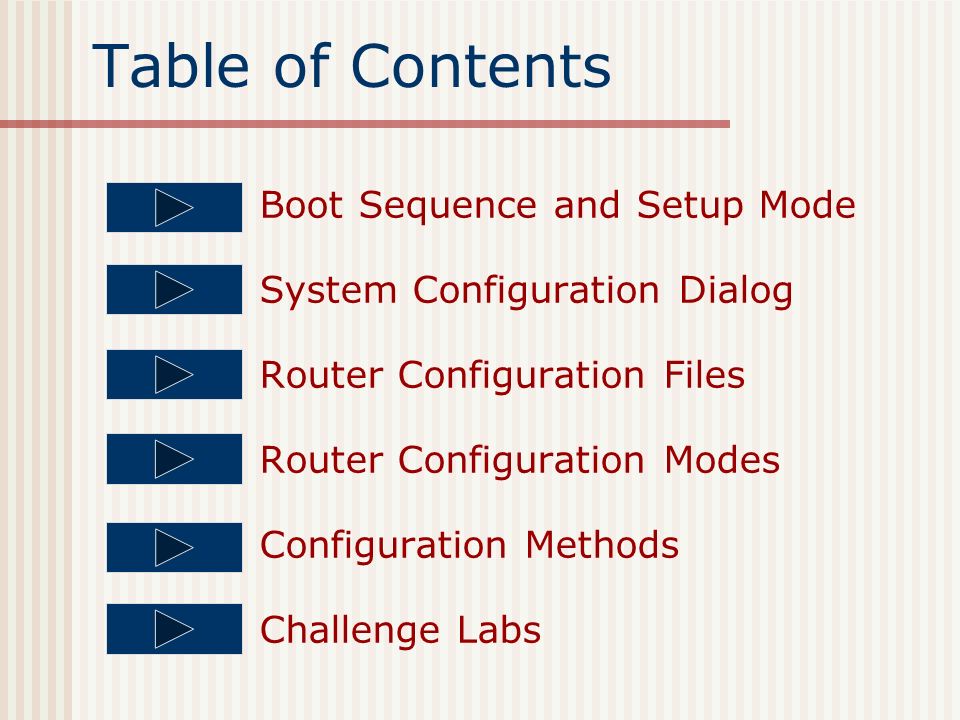 Table of Contents

Boot Sequence and Setup Mode

System Configuration Dialog

Router Configuration Files

Router Configuration Modes

Configuration Methods

Challenge Labs